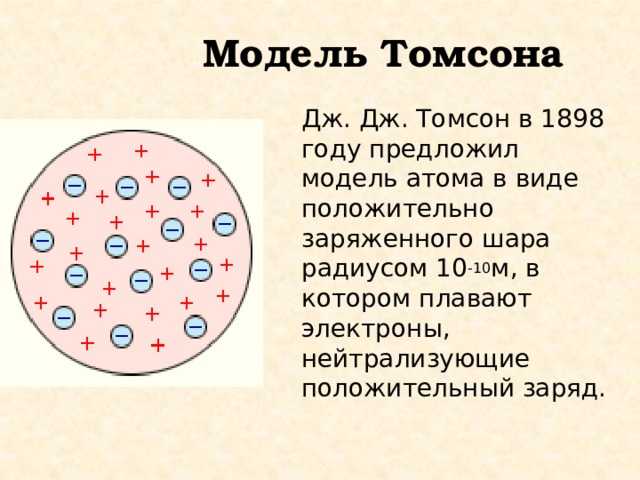 Модель Томсона

Дж. Дж. Томсон в 1898 году предложил модель атома в виде положительно заряженного шара радиусом $10^{-10}$м, в котором плавают электроны, нейтрализующие положительный заряд.